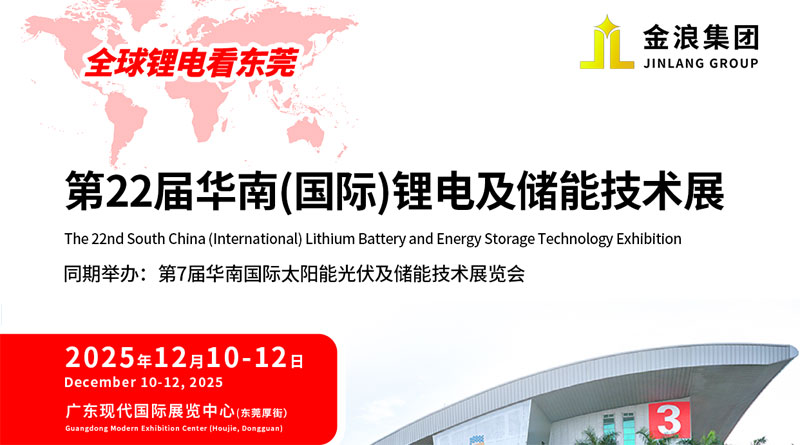 全球锂电看东莞

金浪集团
JINLANG GROUP

第22届华南(国际)锂电及储能技术展
The 22nd South China (International) Lithium Battery and Energy Storage Technology Exhibition
同期举办：第7届华南国际太阳能光伏及储能技术展览会

2025年12月10-12日
December 10-12, 2025
广东现代国际展览中心(东莞厚街)
Guangdong Modern Exhibition Center (Houjie, Dongguan)

3